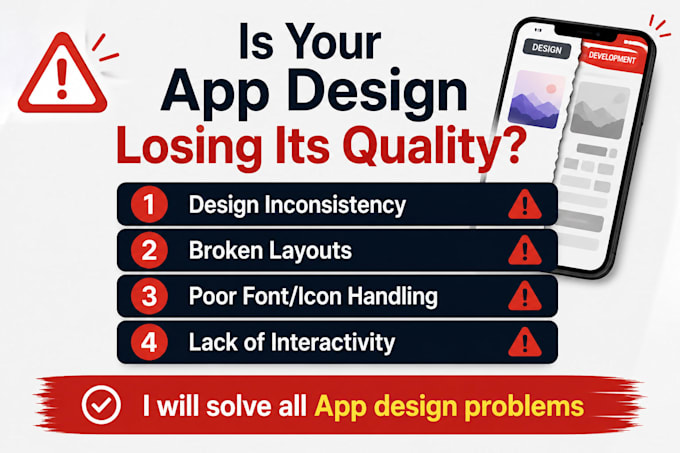 Is Your App Design Losing Its Quality?

DESIGN

DEVELOPMENT

1 Design Inconsistency

2 Broken Layouts

3 Poor Font/Icon Handling

4 Lack of Interactivity

I will solve all App design problems